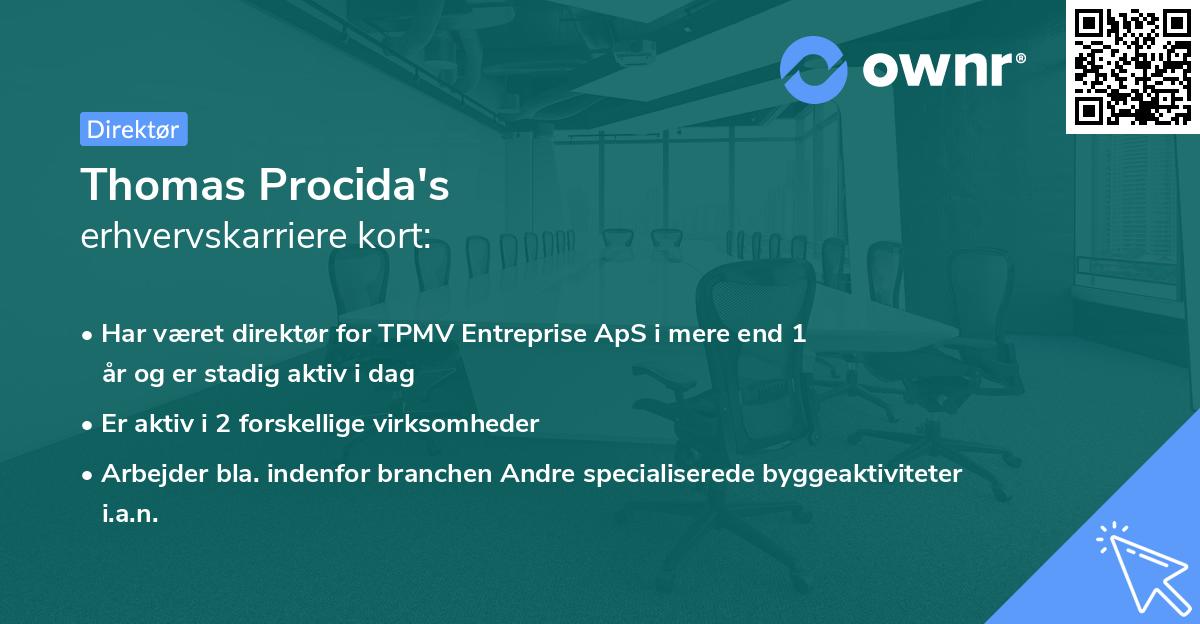 ownr®

Direktør

Thomas Procida's
erhvervskarriere kort:

• Har været direktør for TPMV Entreprise ApS i mere end 1 år og er stadig aktiv i dag

• Er aktiv i 2 forskellige virksomheder

• Arbejder bla. indenfor branchen Andre specialiserede byggeaktiviteter i.a.n.